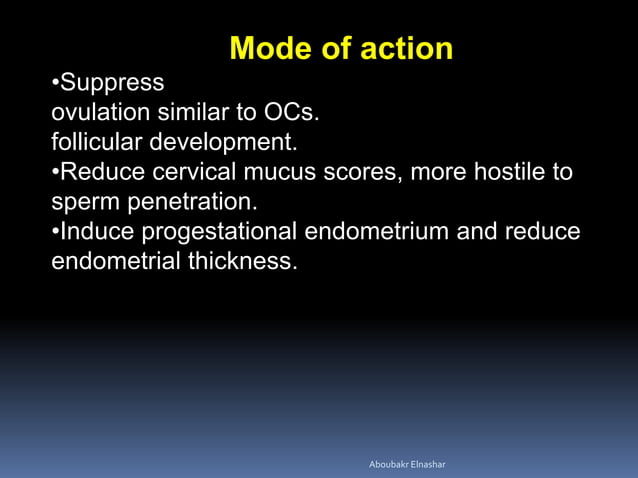 Mode of action

•Suppress
ovulation similar to OCs.
follicular development.
•Reduce cervical mucus scores, more hostile to sperm penetration.
•Induce progestational endometrium and reduce endometrial thickness.

Aboubakr Elnashar